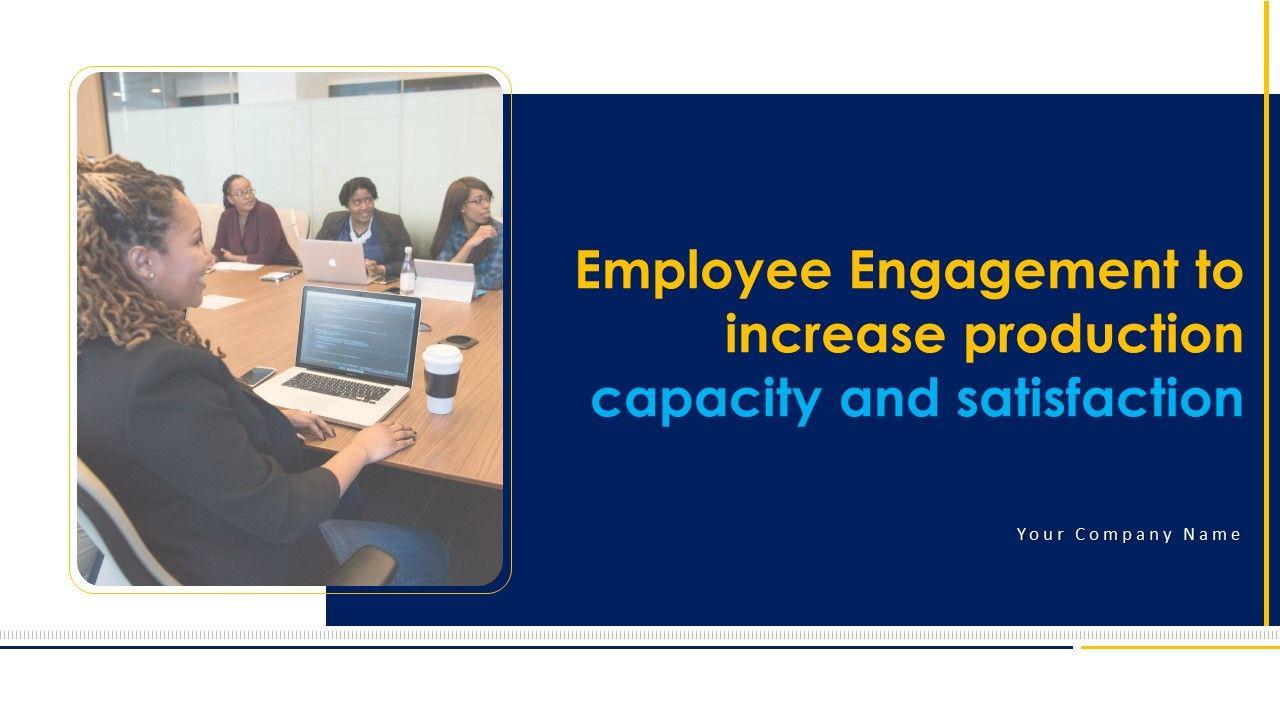 Employee Engagement to increase production capacity and satisfaction

Your Company Name